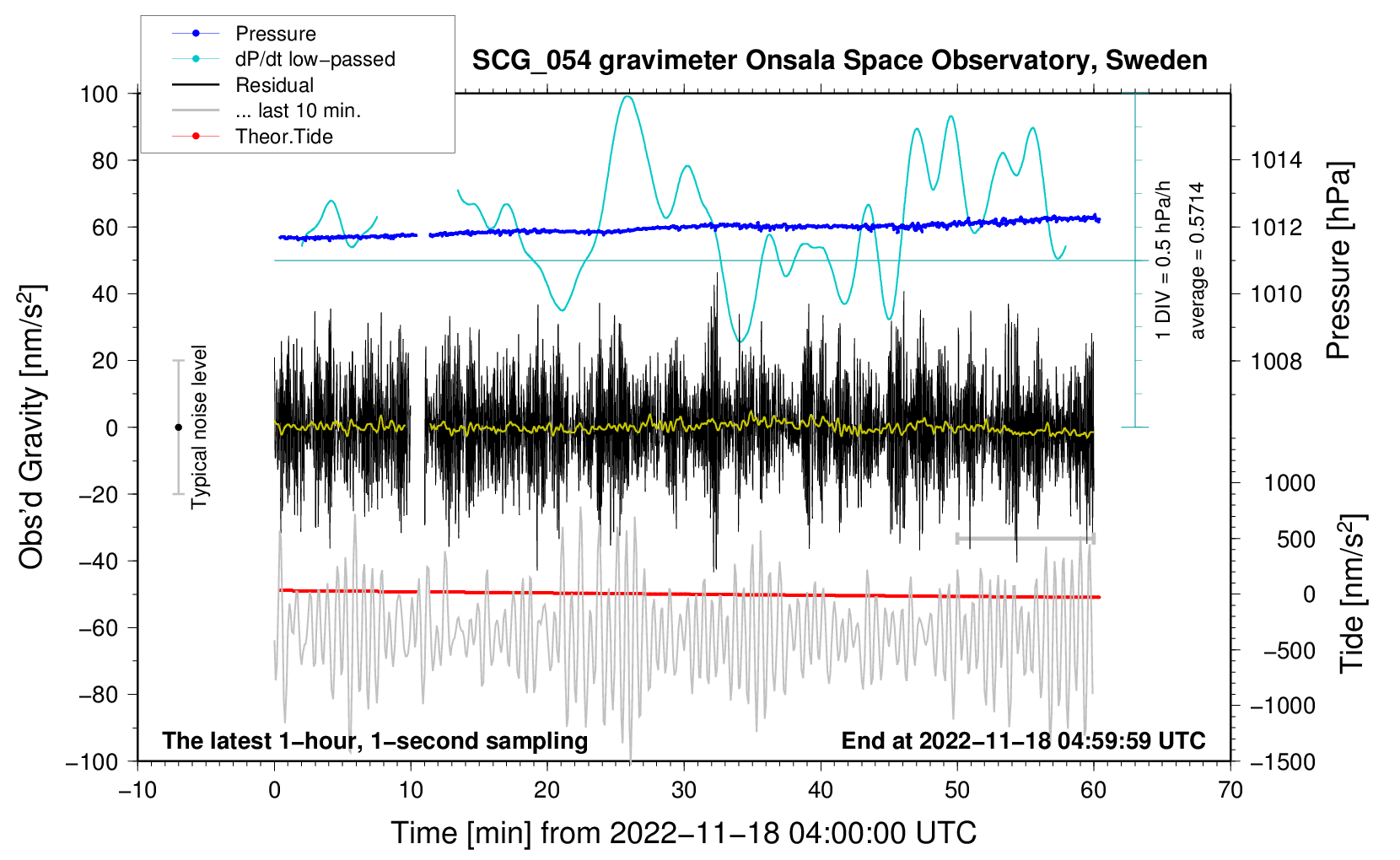 Pressure
dP/dt low−passed
Residual
... last 10 min.
Theor.Tide

SCG_054 gravimeter Onsala Space Observatory, Sweden

100
80
60
40
20
0
−20
−40
−60
−80
−100

Obs'd Gravity [nm/s$^2$]

Typical noise level

1 DIV = 0.5 hPa/h
average = 0.5714

1014
1012
1010
1008

Pressure [hPa]

1000
500
0
−500
−1000
−1500

Tide [nm/s$^2$]

The latest 1−hour, 1−second sampling
End at 2022−11−18 04:59:59 UTC

−10
0
10
20
30
40
50
60
70

Time [min] from 2022−11−18 04:00:00 UTC